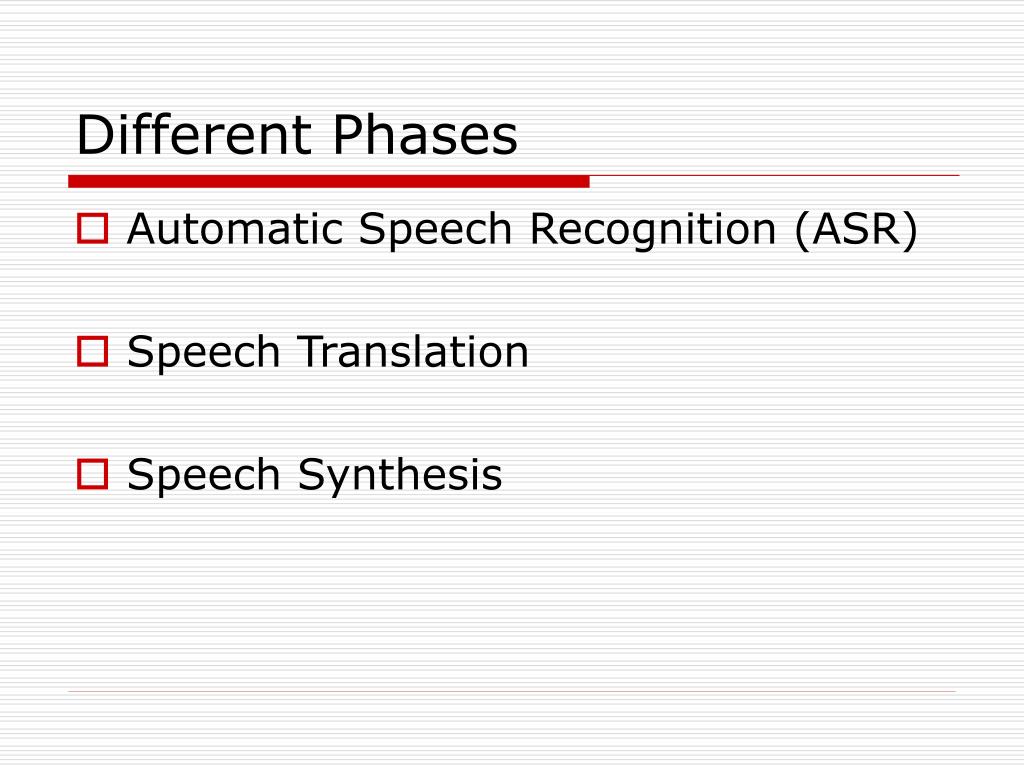 Different Phases

Automatic Speech Recognition (ASR)

Speech Translation

Speech Synthesis